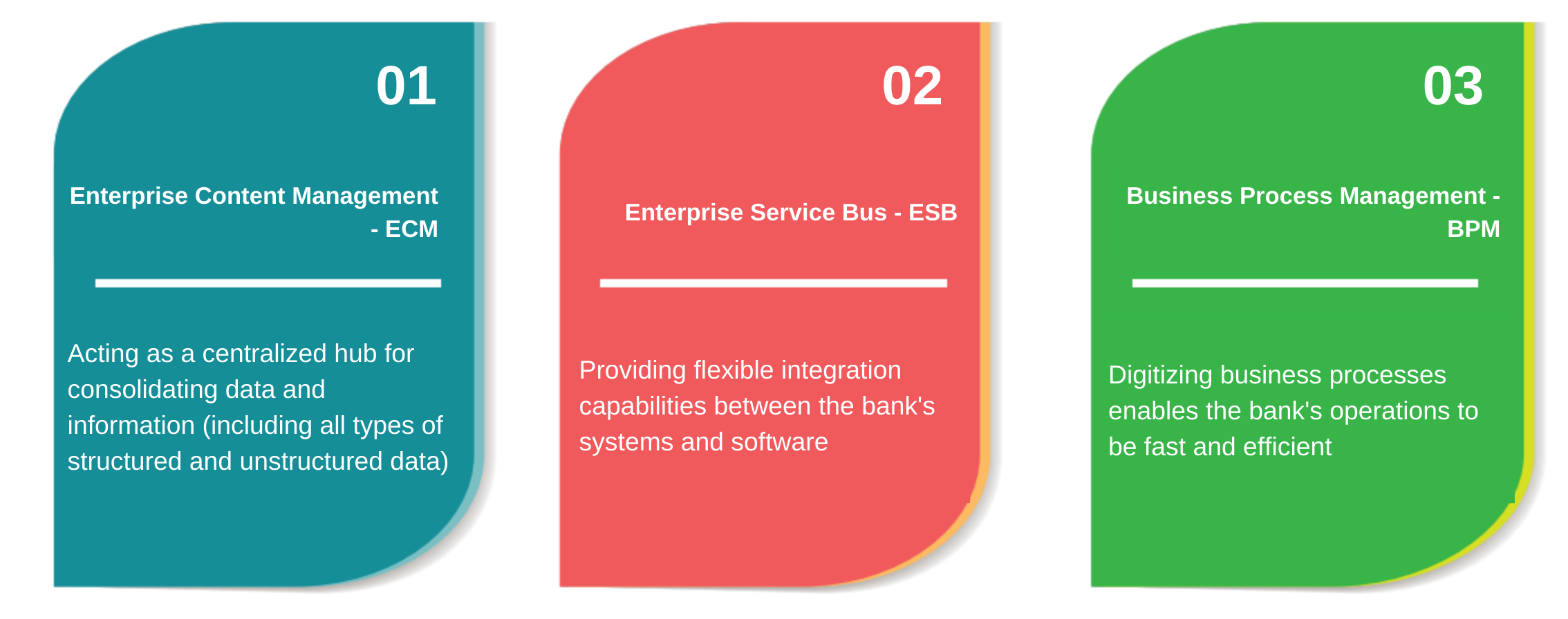 01

Enterprise Content Management - ECM

Acting as a centralized hub for consolidating data and information (including all types of structured and unstructured data)

02

Enterprise Service Bus - ESB

Providing flexible integration capabilities between the bank's systems and software

03

Business Process Management - BPM

Digitizing business processes enables the bank's operations to be fast and efficient